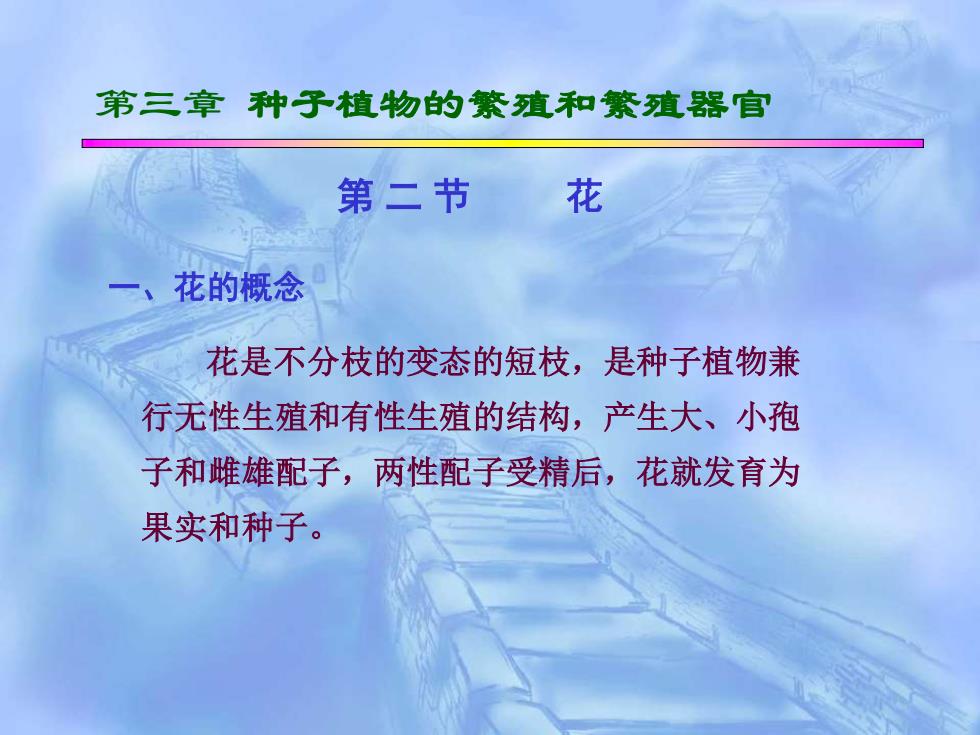 第三章 种子植物的繁殖和繁殖器官

第二节 花

一、花的概念

花是不分枝的变态的短枝，是种子植物兼行无性生殖和有性生殖的结构，产生大、小孢子和雌雄配子，两性配子受精后，花就发育为果实和种子。